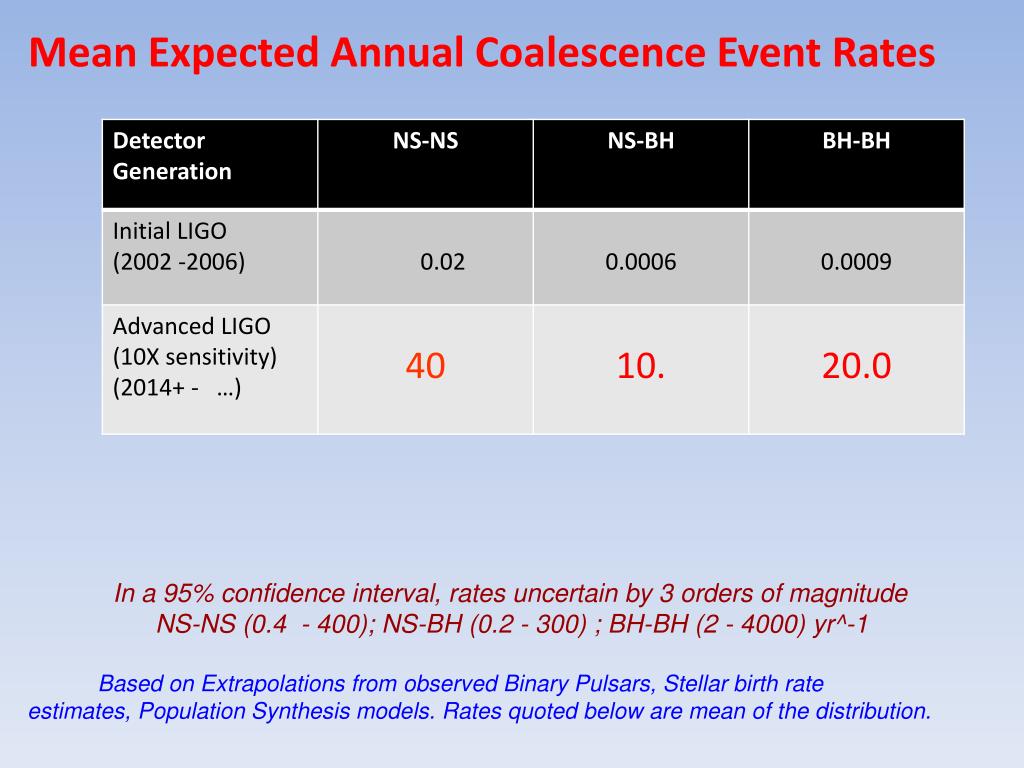 Mean Expected Annual Coalescence Event Rates

| Detector Generation | NS-NS | NS-BH | BH-BH |
|---|---|---|---|
| Initial LIGO (2002 -2006) | 0.02 | 0.0006 | 0.0009 |
| Advanced LIGO (10X sensitivity) (2014+ - …) | 40 | 10. | 20.0 |

In a 95% confidence interval, rates uncertain by 3 orders of magnitude NS-NS (0.4 - 400); NS-BH (0.2 - 300) ; BH-BH (2 - 4000) yr^-1

Based on Extrapolations from observed Binary Pulsars, Stellar birth rate estimates, Population Synthesis models. Rates quoted below are mean of the distribution.